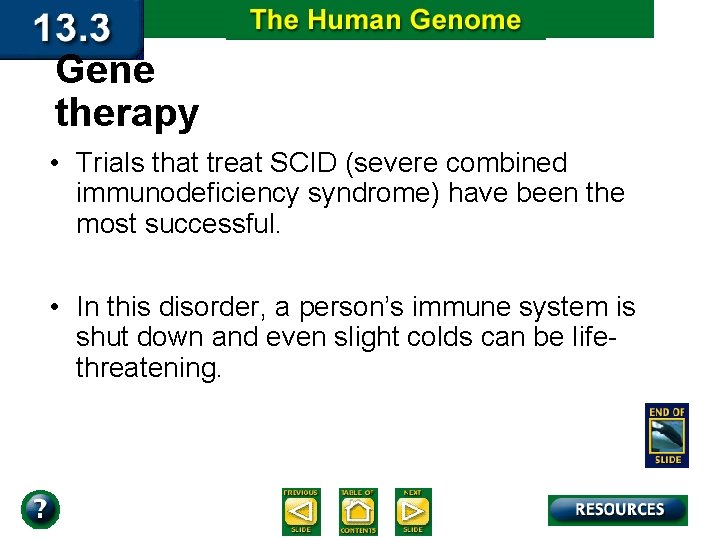 13.3

The Human Genome

Gene therapy

• Trials that treat SCID (severe combined immunodeficiency syndrome) have been the most successful.

• In this disorder, a person's immune system is shut down and even slight colds can be life-threatening.

END OF SLIDE

?

PREVIOUS SLIDE

TABLE OF CONTENTS

NEXT SLIDE

RESOURCES